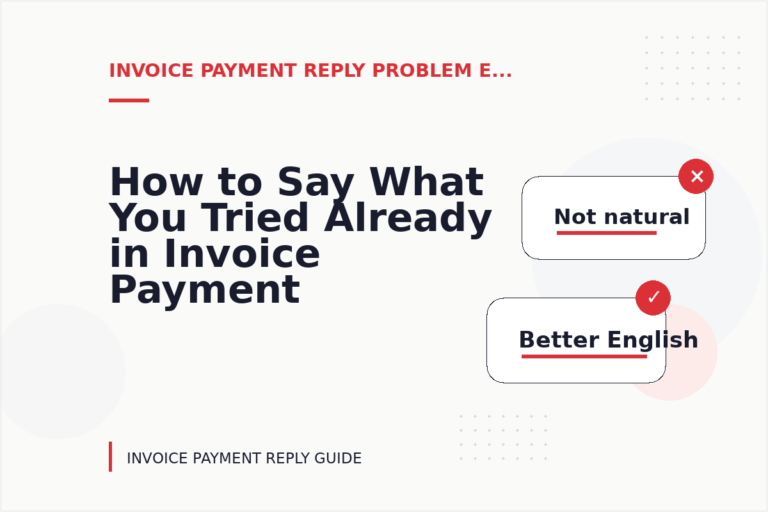 INVOICE PAYMENT REPLY PROBLEM E...

How to Say What You Tried Already in Invoice Payment

Not natural

Better English

INVOICE PAYMENT REPLY GUIDE